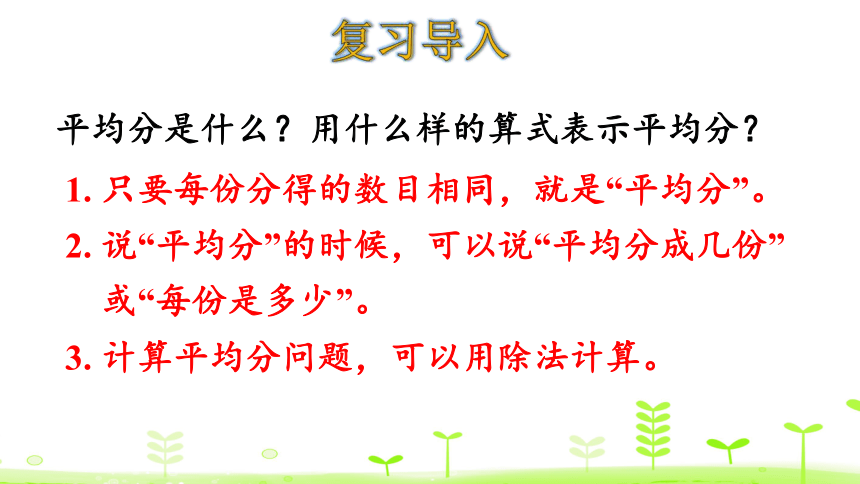 复习导入

平均分是什么？用什么样的算式表示平均分？

1. 只要每份分得的数目相同，就是“平均分”。

2. 说“平均分”的时候，可以说“平均分成几份”或“每份是多少”。

3. 计算平均分问题，可以用除法计算。